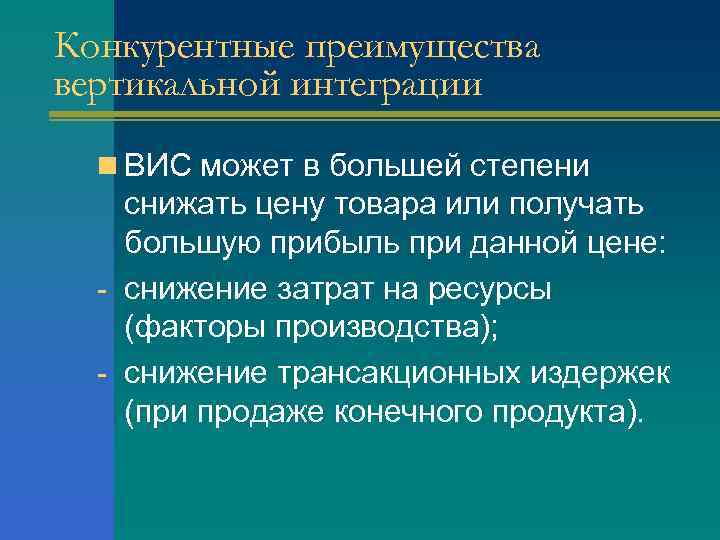 Конкурентные преимущества вертикальной интеграции

ВИС может в большей степени снижать цену товара или получать большую прибыль при данной цене:

- снижение затрат на ресурсы (факторы производства);

- снижение трансакционных издержек (при продаже конечного продукта).